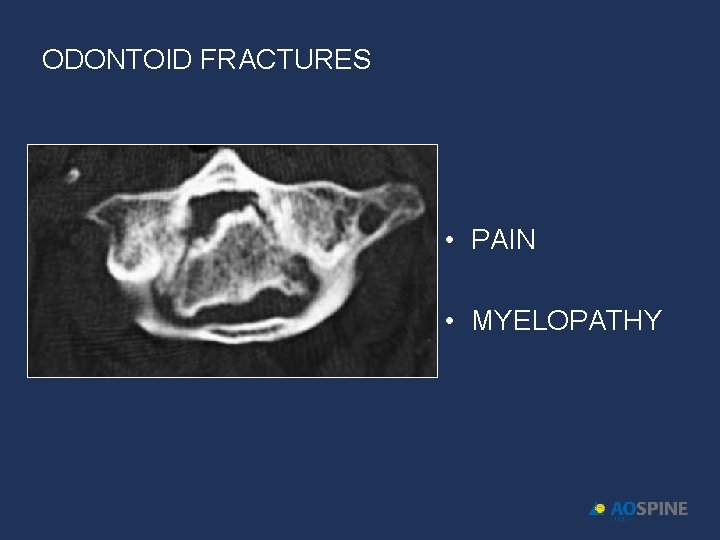 ODONTOID FRACTURES

• PAIN

• MYELOPATHY

AOSPINE